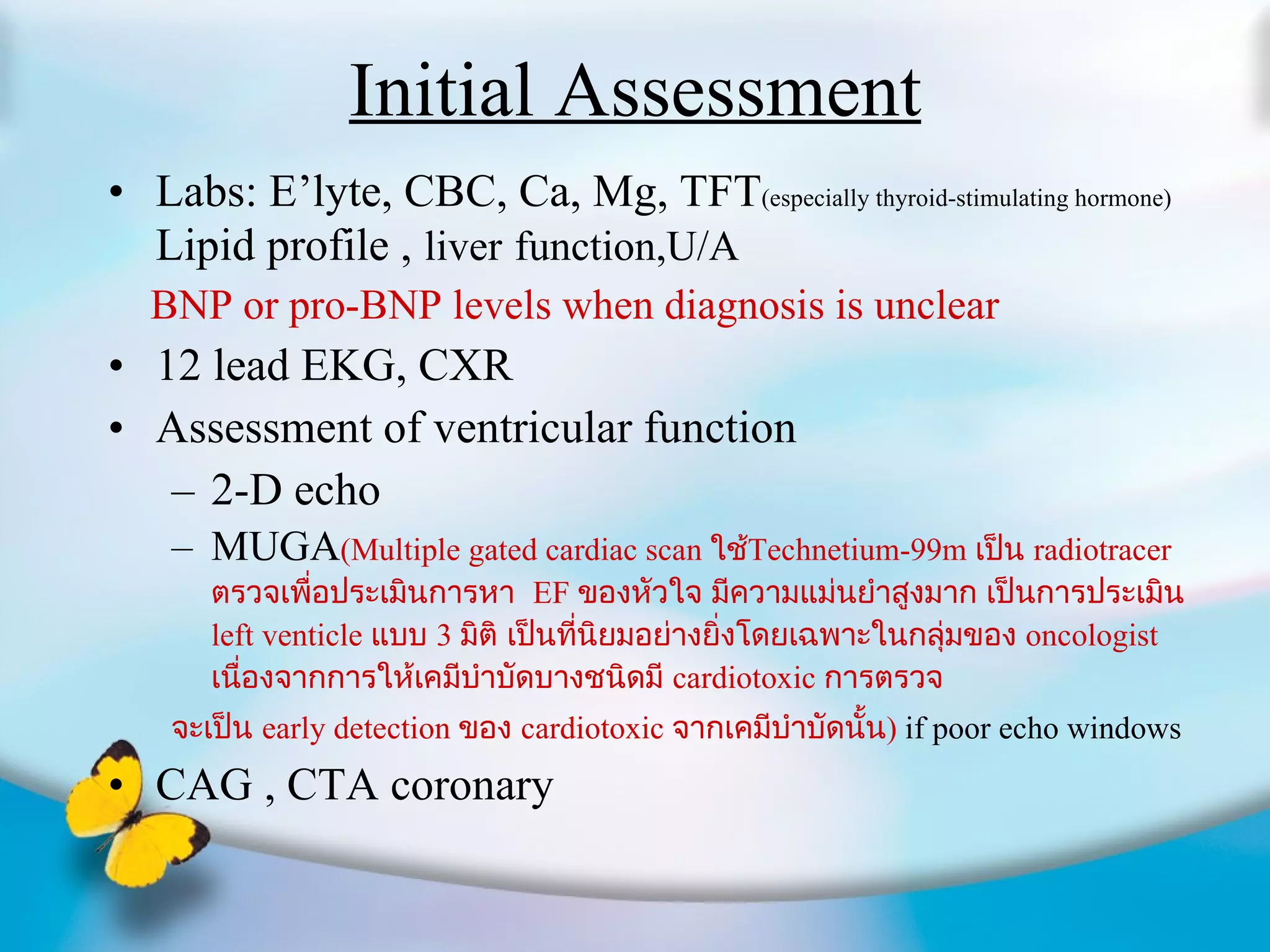 Initial Assessment

• Labs: E’lyte, CBC, Ca, Mg, TFT(especially thyroid-stimulating hormone) Lipid profile , liver function,U/A

BNP or pro-BNP levels when diagnosis is unclear

• 12 lead EKG, CXR

• Assessment of ventricular function

– 2-D echo

– MUGA(Multiple gated cardiac scan ใช้Technetium-99m เป็น radiotracer ตรวจเพื่อประเมินการหา EF ของหัวใจ มีความแม่นยำสูงมาก เป็นการประเมิน left venticle แบบ 3 มิติ เป็นที่นิยมอย่างยิ่งโดยเฉพาะในกลุ่มของ oncologist เนื่องจากการให้เคมีบำบัดบางชนิดมี cardiotoxic การตรวจ

จะเป็น early detection ของ cardiotoxic จากเคมีบำบัดนั้น) if poor echo windows

• CAG , CTA coronary